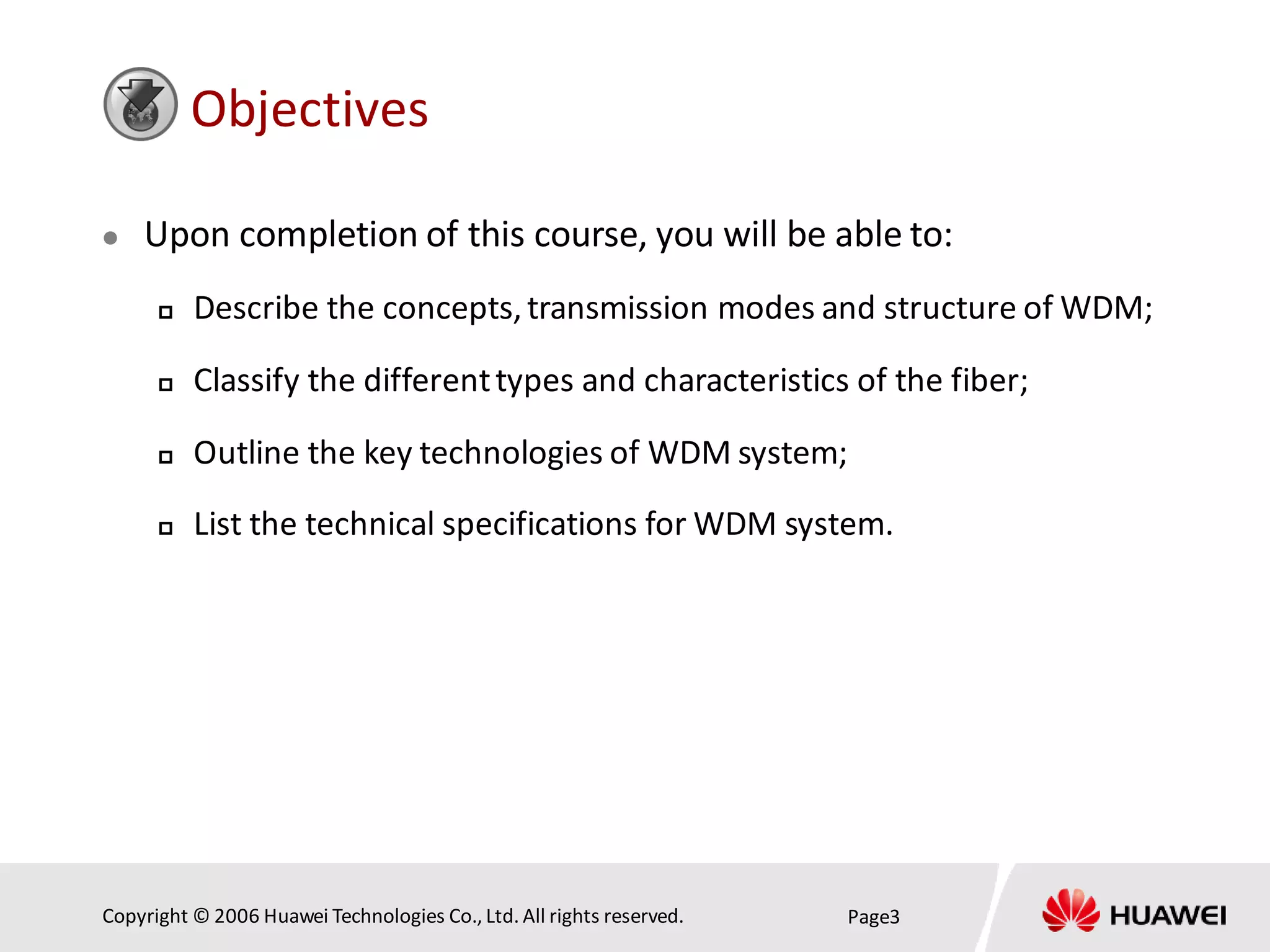 Objectives

- Upon completion of this course, you will be able to:
  - Describe the concepts, transmission modes and structure of WDM;
  - Classify the different types and characteristics of the fiber;
  - Outline the key technologies of WDM system;
  - List the technical specifications for WDM system.

Copyright © 2006 Huawei Technologies Co., Ltd. All rights reserved.

Page3

HUAWEI